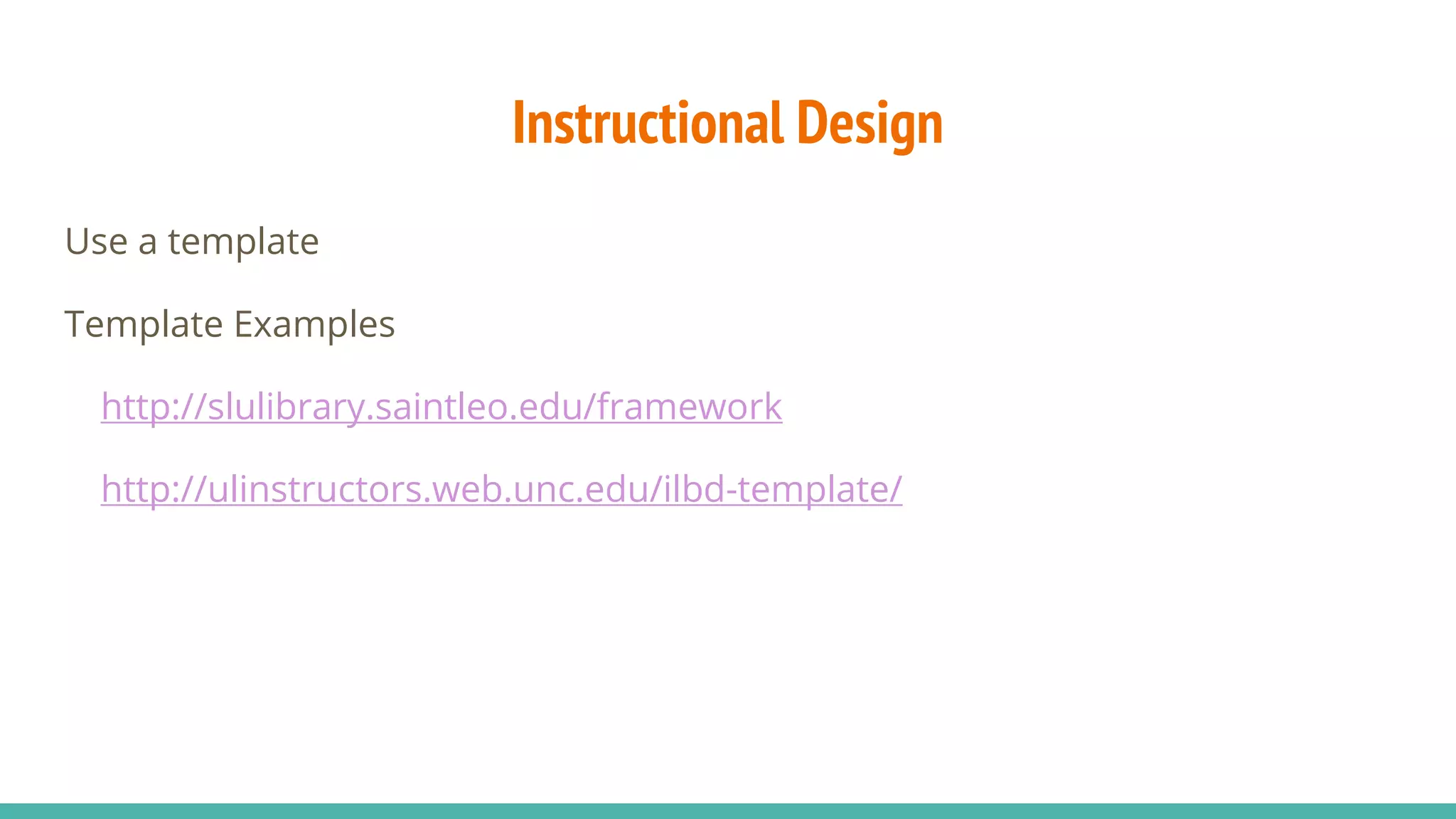 Instructional Design

Use a template

Template Examples

http://slulibrary.saintleo.edu/framework

http://ulinstructors.web.unc.edu/ilbd-template/